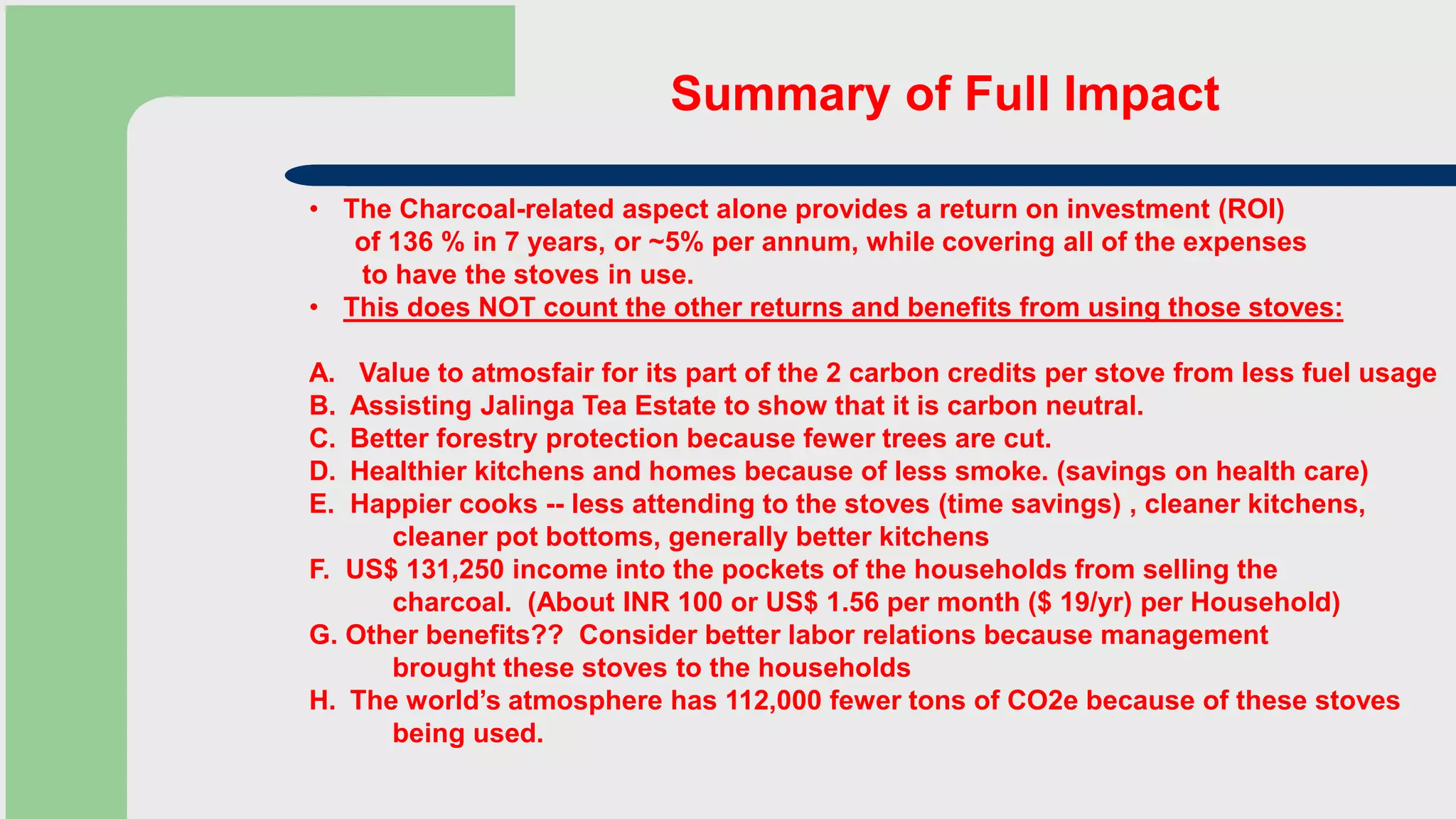 Summary of Full Impact

• The Charcoal-related aspect alone provides a return on investment (ROI) of 136 % in 7 years, or ~5% per annum, while covering all of the expenses to have the stoves in use.
• This does NOT count the other returns and benefits from using those stoves:

A. Value to atmosfair for its part of the 2 carbon credits per stove from less fuel usage
B. Assisting Jalinga Tea Estate to show that it is carbon neutral.
C. Better forestry protection because fewer trees are cut.
D. Healthier kitchens and homes because of less smoke. (savings on health care)
E. Happier cooks -- less attending to the stoves (time savings) , cleaner kitchens, cleaner pot bottoms, generally better kitchens
F. US$ 131,250 income into the pockets of the households from selling the charcoal. (About INR 100 or US$ 1.56 per month ($ 19/yr) per Household)
G. Other benefits?? Consider better labor relations because management brought these stoves to the households
H. The world's atmosphere has 112,000 fewer tons of CO2e because of these stoves being used.